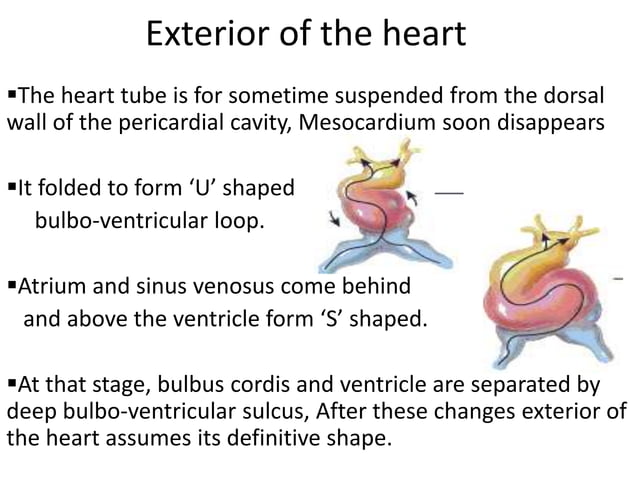 Exterior of the heart

▪The heart tube is for sometime suspended from the dorsal wall of the pericardial cavity, Mesocardium soon disappears

▪It folded to form ‘U’ shaped bulbo-ventricular loop.

▪Atrium and sinus venosus come behind and above the ventricle form ‘S’ shaped.

▪At that stage, bulbus cordis and ventricle are separated by deep bulbo-ventricular sulcus, After these changes exterior of the heart assumes its definitive shape.